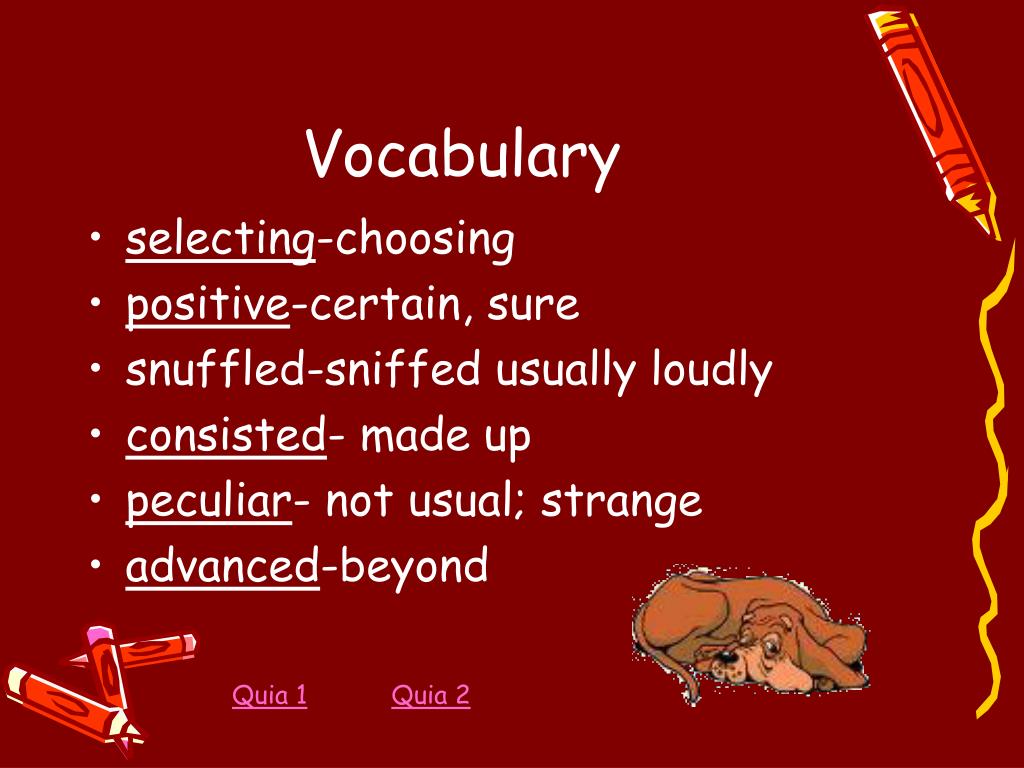 Vocabulary

• selecting-choosing
• positive-certain, sure
• snuffled-sniffed usually loudly
• consisted- made up
• peculiar- not usual; strange
• advanced-beyond

Quia 1 Quia 2